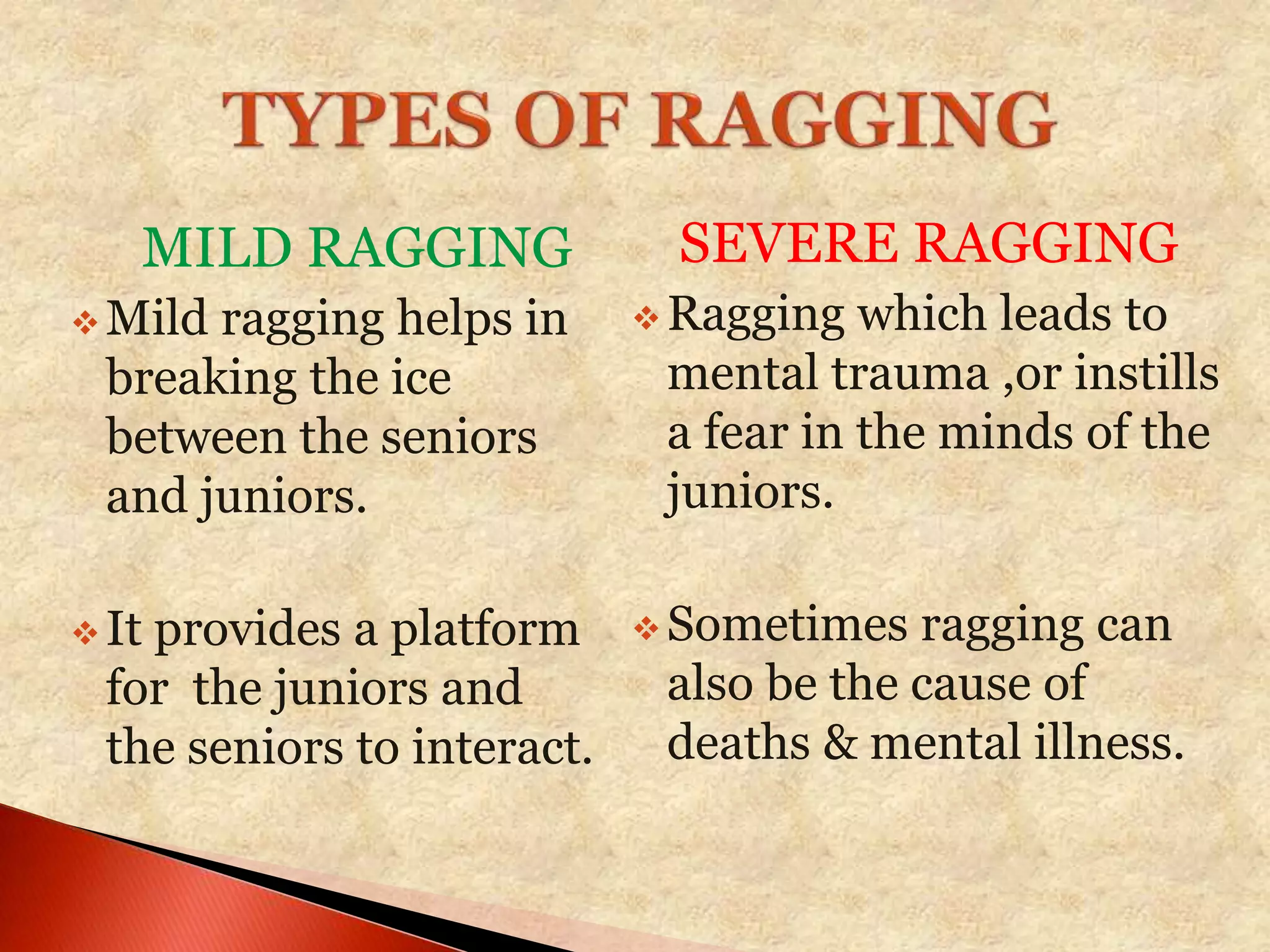 TYPES OF RAGGING

MILD RAGGING

❖ Mild ragging helps in breaking the ice between the seniors and juniors.

❖ It provides a platform for  the juniors and the seniors to interact.

SEVERE RAGGING

❖ Ragging which leads to mental trauma ,or instills a fear in the minds of the juniors.

❖ Sometimes ragging can also be the cause of deaths & mental illness.